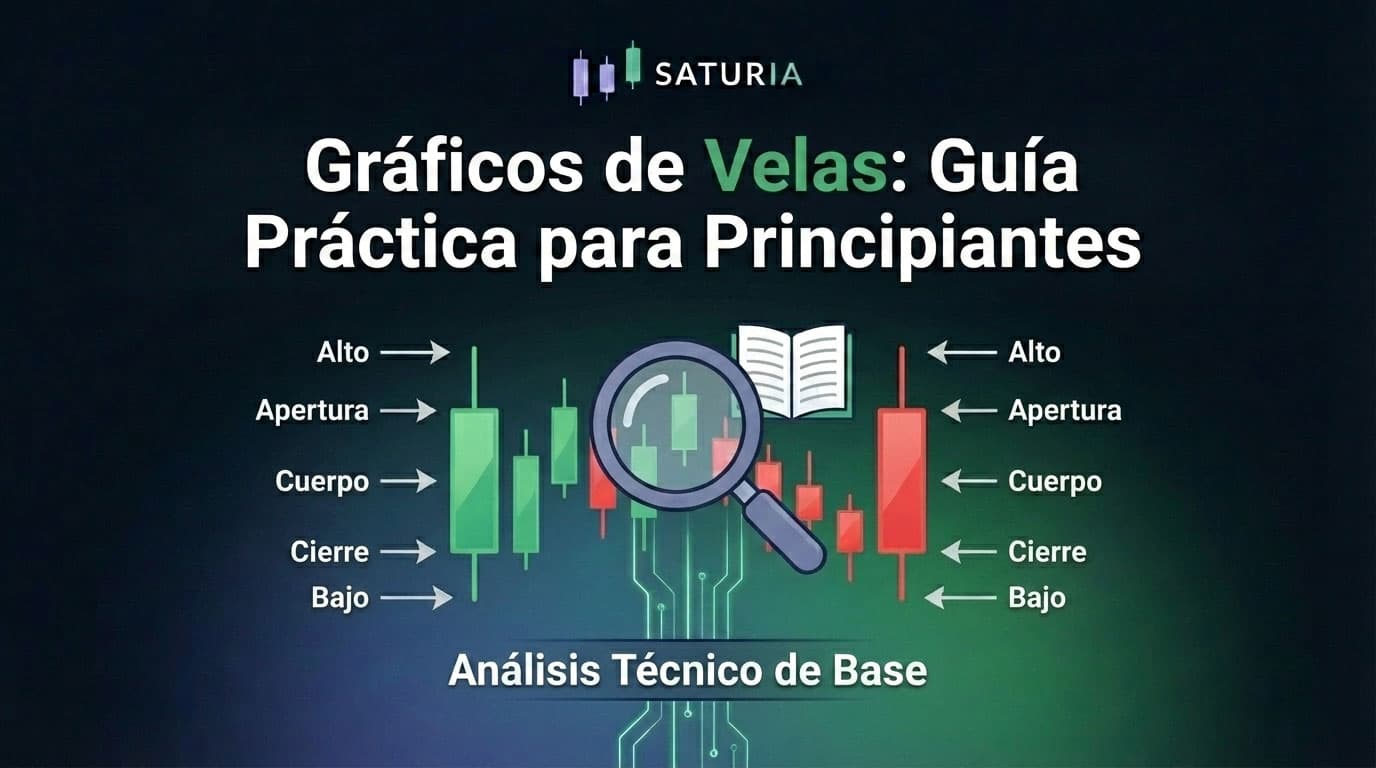 SATURIA

Gráficos de Velas: Guía Práctica para Principiantes

Alto
Apertura
Cuerpo
Cierre
Bajo

Alto
Apertura
Cuerpo
Cierre
Bajo

Análisis Técnico de Base